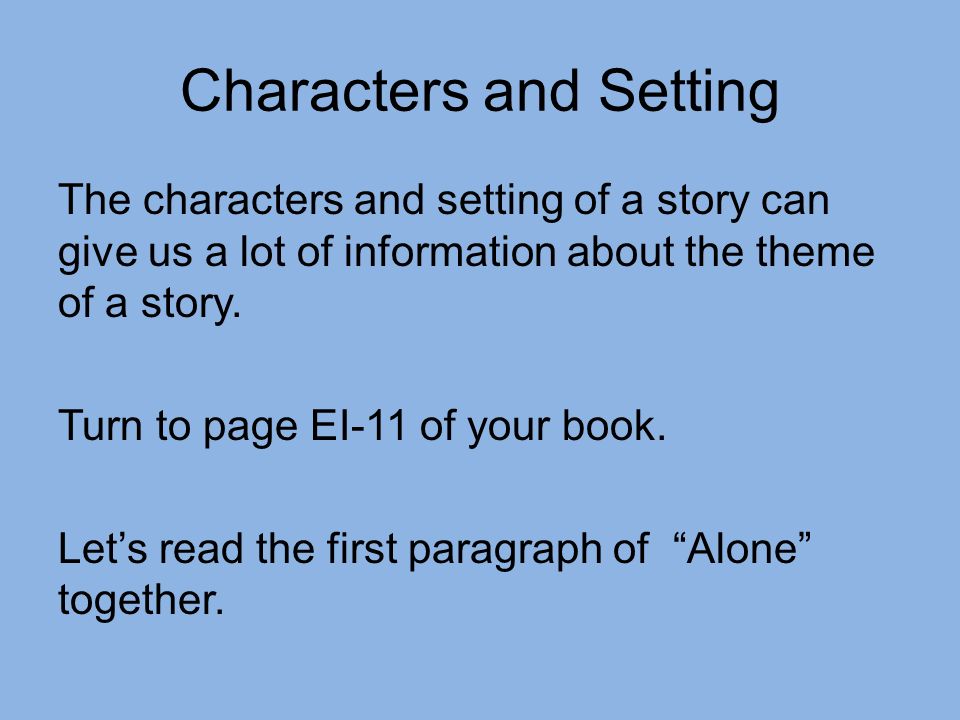 Characters and Setting

The characters and setting of a story can give us a lot of information about the theme of a story.

Turn to page EI-11 of your book.

Let’s read the first paragraph of “Alone” together.